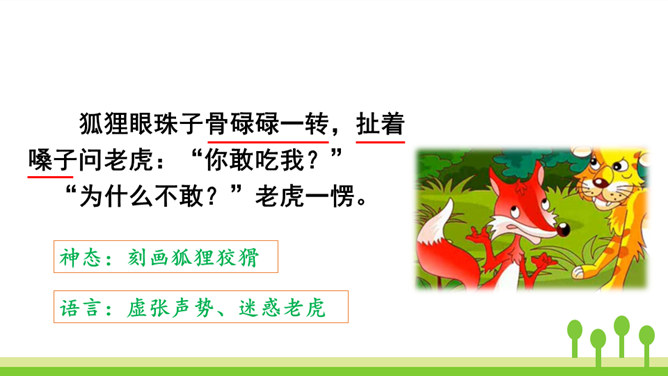 狐狸眼珠子骨碌碌一转，扯着嗓子问老虎：“你敢吃我？”

“为什么不敢？”老虎一愣。

神态：刻画狐狸狡猾

语言：虚张声势、迷惑老虎